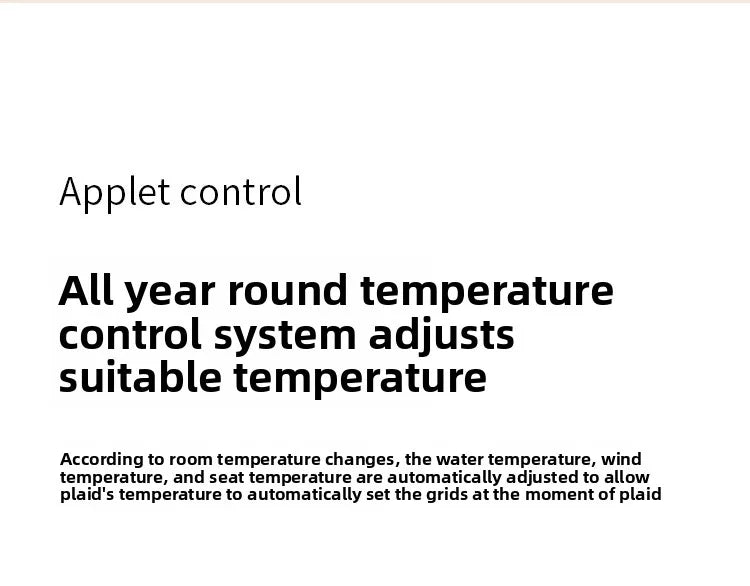 Applet control

All year round temperature control system adjusts suitable temperature

According to room temperature changes, the water temperature, wind temperature, and seat temperature are automatically adjusted to allow plaid's temperature to automatically set the grids at the moment of plaid